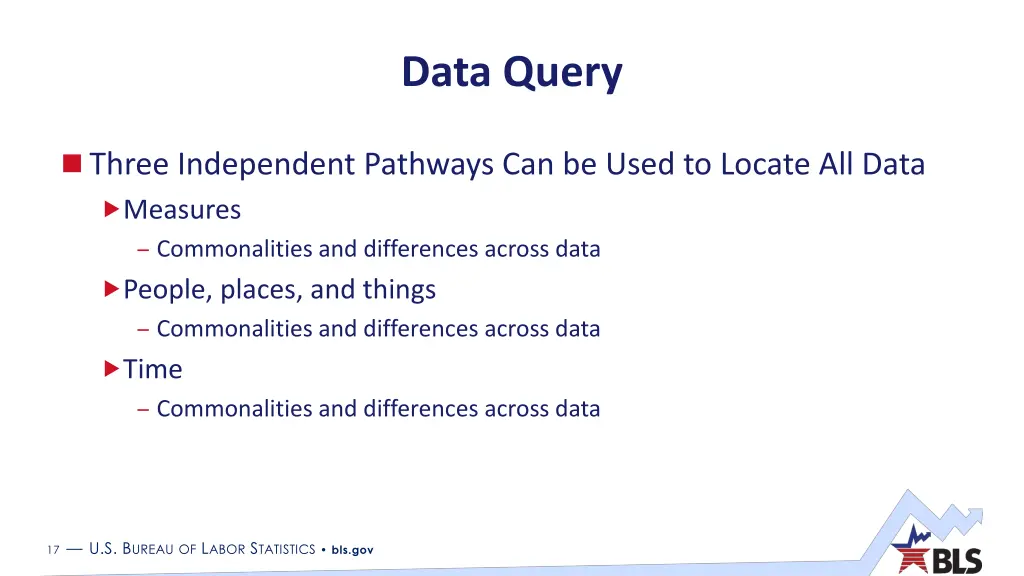 Data Query

Three Independent Pathways Can be Used to Locate All Data

Measures

– Commonalities and differences across data

People, places, and things

– Commonalities and differences across data

Time

– Commonalities and differences across data

17 — U.S. BUREAU OF LABOR STATISTICS • bls.gov

BLS